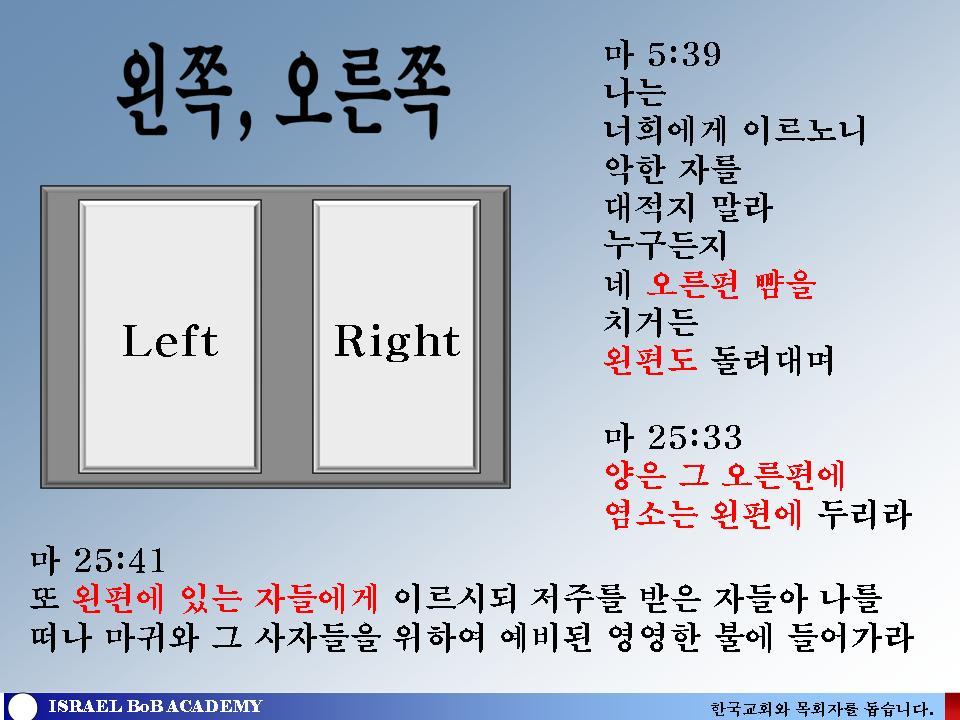 왼쪽, 오른쪽

Left

Right

마 5:39
나는
너희에게 이르노니
악한 자를
대적지 말라
누구든지
네 오른편 뺨을
치거든
왼편도 돌려대며

마 25:33
양은 그 오른편에
염소는 왼편에 두리라

마 25:41
또 왼편에 있는 자들에게 이르시되 저주를 받은 자들아 나를 떠나 마귀와 그 사자들을 위하여 예비된 영영한 불에 들어가라

ISRAEL BoB ACADEMY

한국교회와 목회자를 돕습니다.